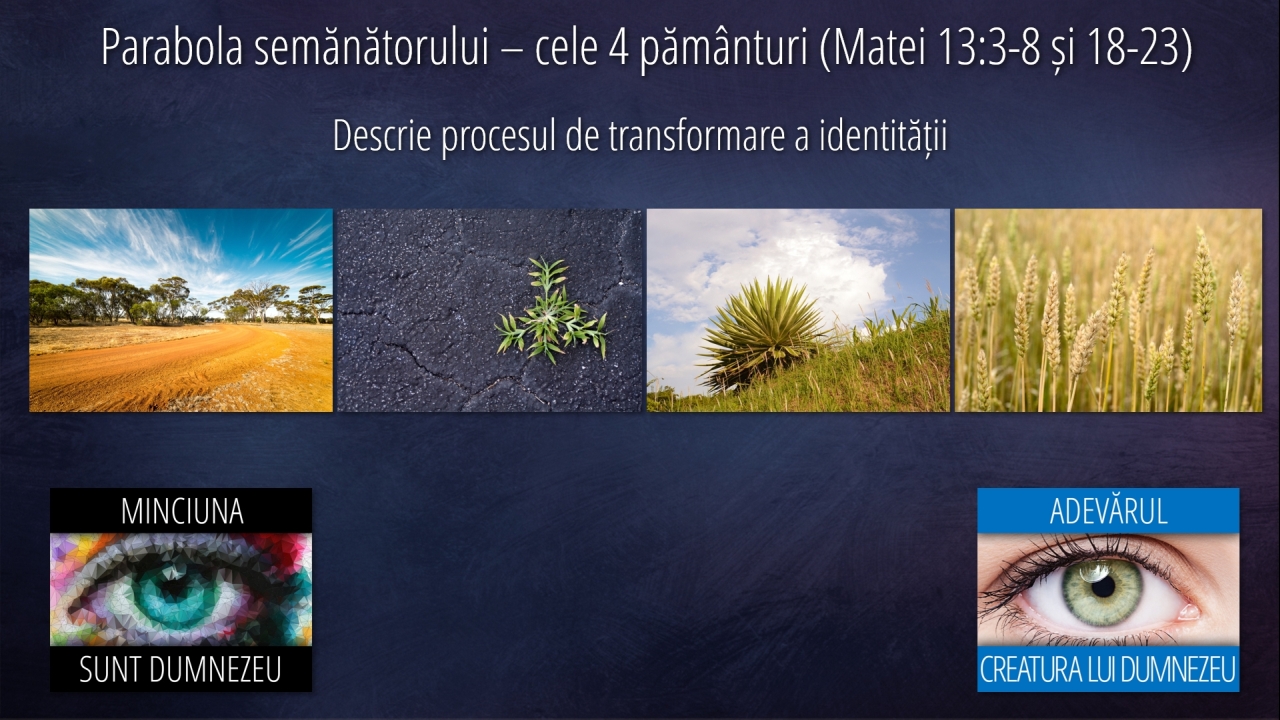 Parabola semănătorului – cele 4 pământuri (Matei 13:3-8 și 18-23)

Descrie procesul de transformare a identității

MINCIUNA

SUNT DUMNEZEU

ADEVĂRUL

CREATURA LUI DUMNEZEU